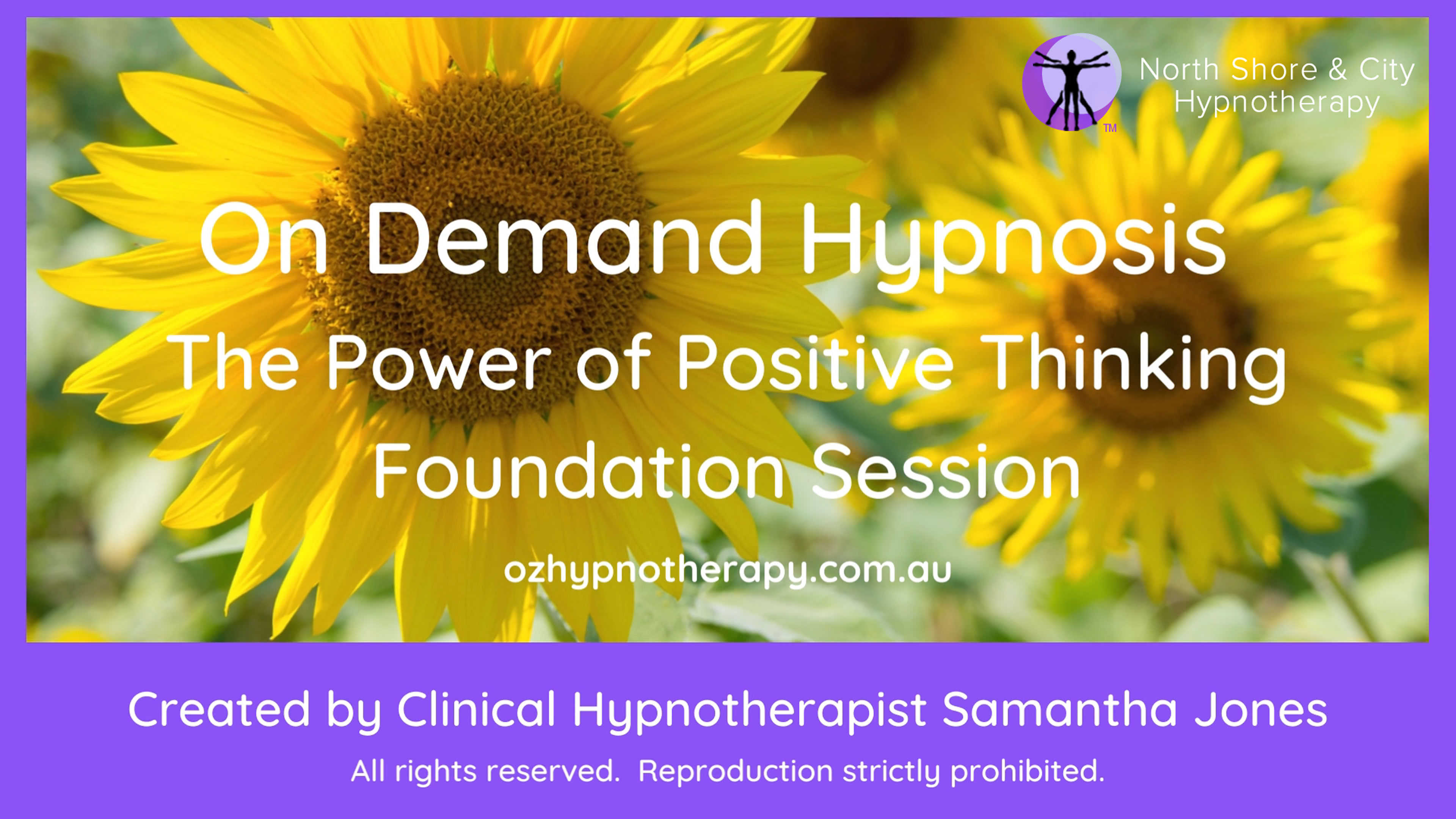 TM

North Shore & City Hypnotherapy

On Demand Hypnosis

The Power of Positive Thinking

Foundation Session

ozhypnotherapy.com.au

Created by Clinical Hypnotherapist Samantha Jones

All rights reserved. Reproduction strictly prohibited.